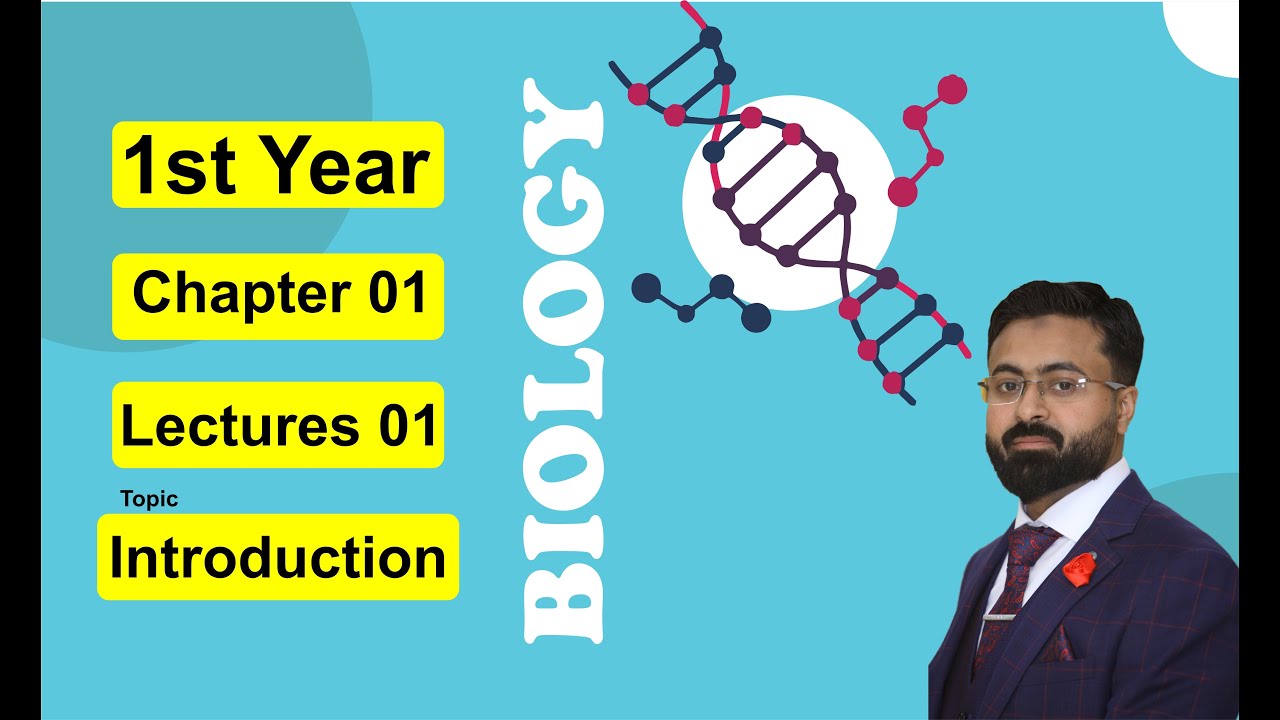 1st Year

Chapter 01

Lectures 01

Topic

Introduction

BIOLOGY